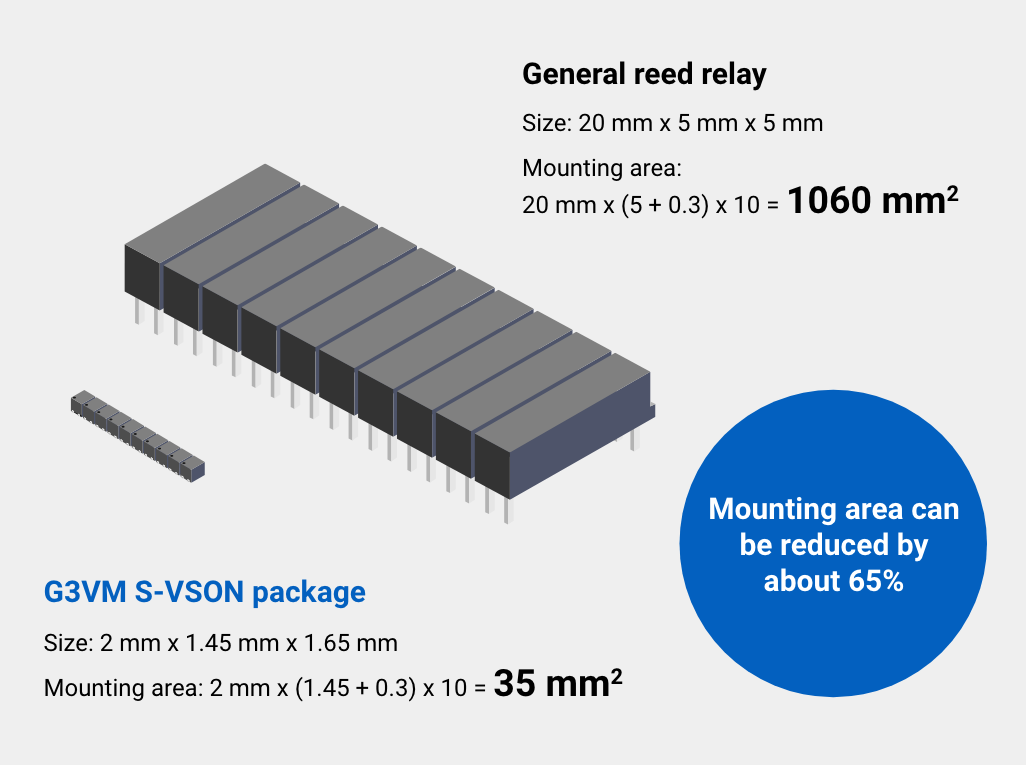 General reed relay

Size: 20 mm x 5 mm x 5 mm

Mounting area:
20 mm x (5 + 0.3) x 10 = 1060 mm$^2$

Mounting area can be reduced by about 65%

G3VM S-VSON package

Size: 2 mm x 1.45 mm x 1.65 mm

Mounting area: 2 mm x (1.45 + 0.3) x 10 = 35 mm$^2$